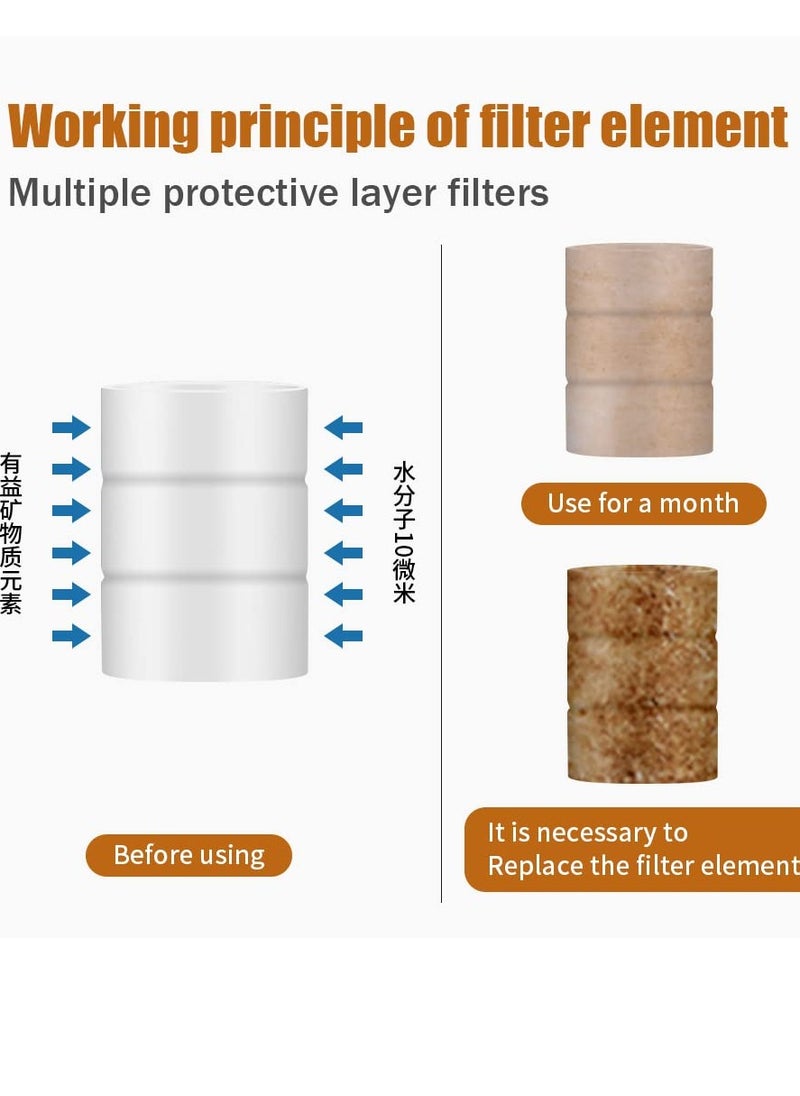 Working principle of filter element

Multiple protective layer filters

有益矿物质元素

水分子10微米

Before using

Use for a month

It is necessary to Replace the filter element